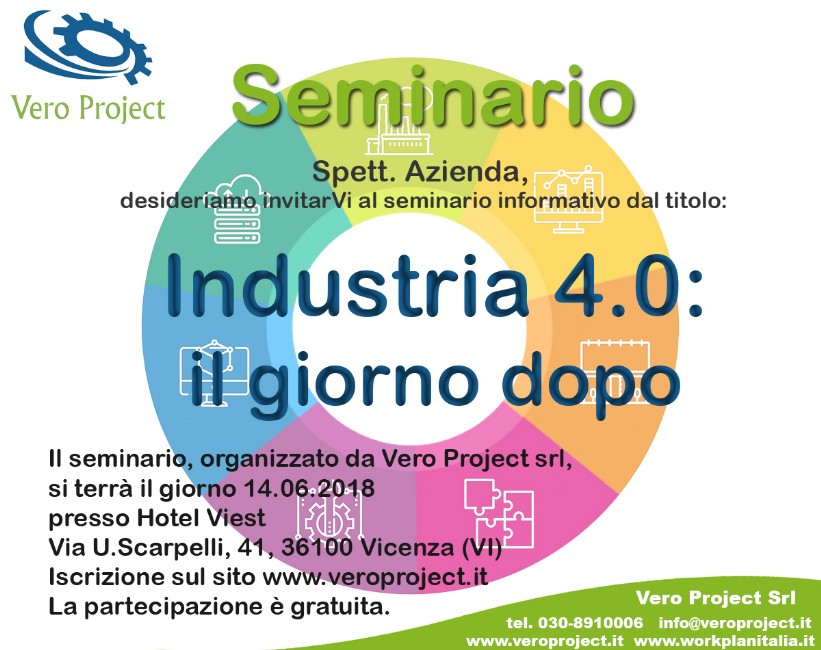 Vero Project

Seminario

Spett. Azienda,
desideriamo invitarVi al seminario informativo dal titolo:

Industria 4.0:
il giorno dopo

Il seminario, organizzato da Vero Project srl,
si terrà il giorno 14.06.2018
presso Hotel Viest
Via U.Scarpelli, 41, 36100 Vicenza (VI)
Iscrizione sul sito www.veroproject.it
La partecipazione è gratuita.

Vero Project Srl
tel. 030-8910006 info@veroproject.it
www.veroproject.it www.workplanitalia.it